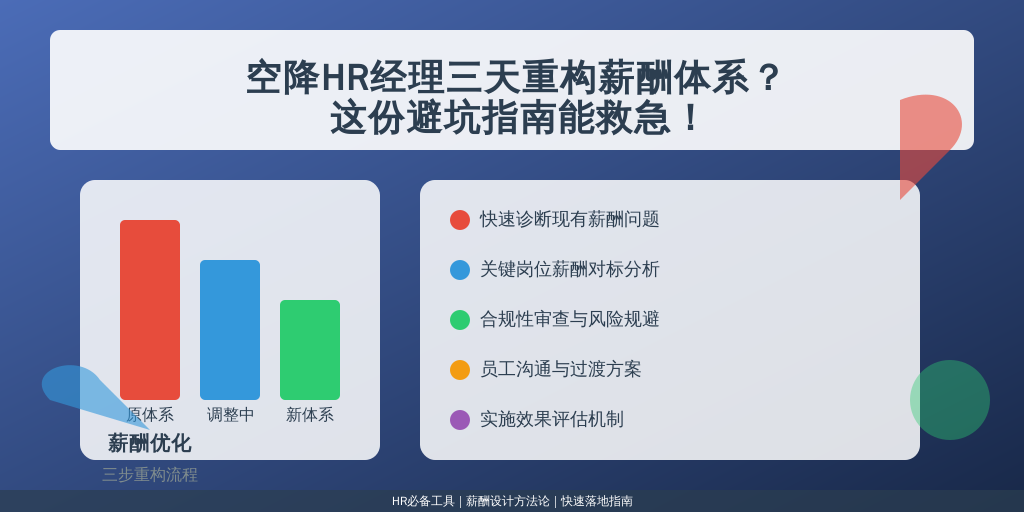 空降HR经理三天重构薪酬体系？
这份避坑指南能救急！

原体系
调整中
新体系

薪酬优化
三步重构流程

快速诊断现有薪酬问题
关键岗位薪酬对标分析
合规性审查与风险规避
员工沟通与过渡方案
实施效果评估机制

HR必备工具 | 薪酬设计方法论 | 快速落地指南